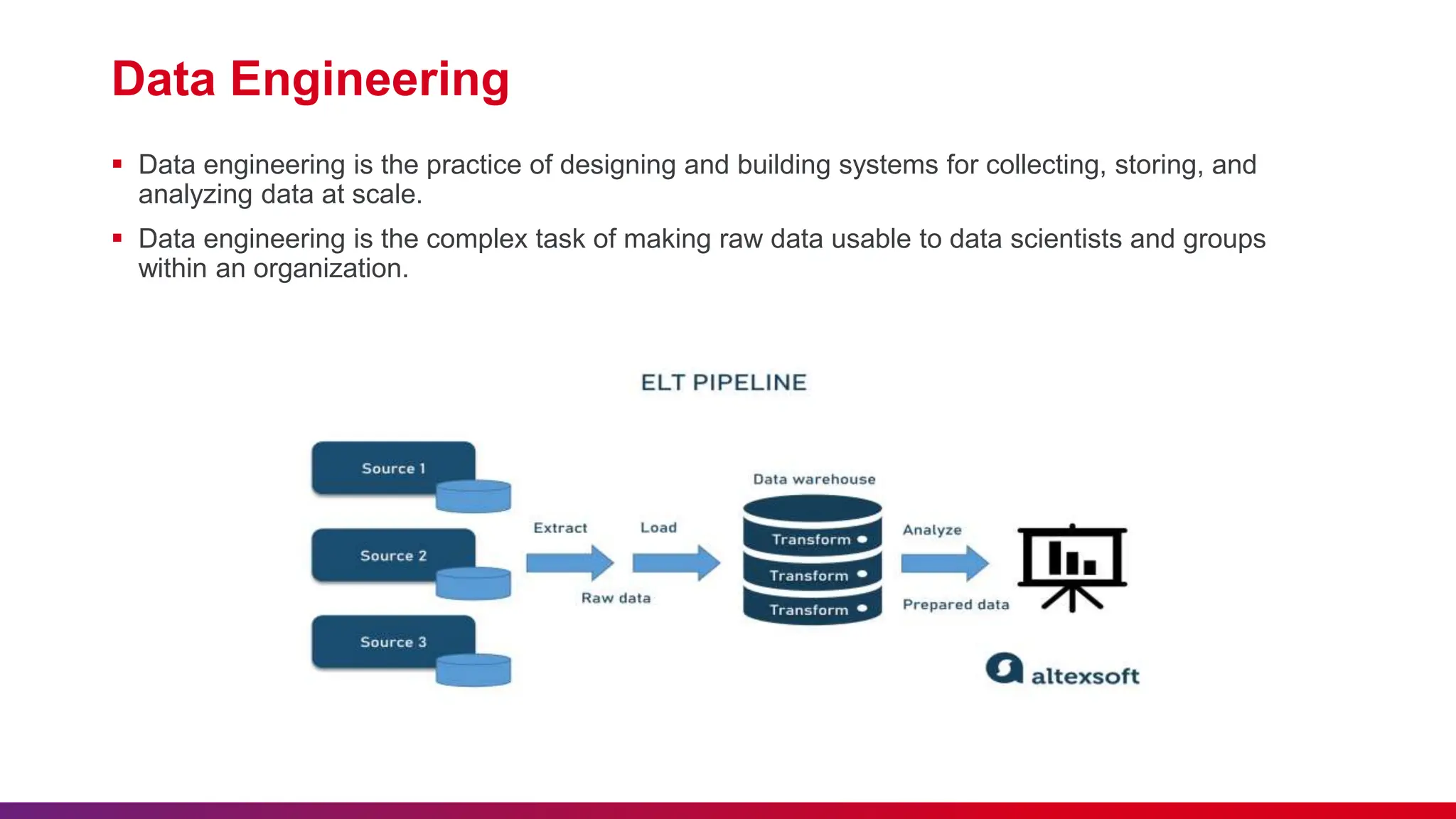 Data Engineering

▪ Data engineering is the practice of designing and building systems for collecting, storing, and analyzing data at scale.

▪ Data engineering is the complex task of making raw data usable to data scientists and groups within an organization.

ELT PIPELINE

Source 1
Source 2
Source 3

Extract
Load
Raw data

Data warehouse
Transform
Transform
Transform

Analyze
Prepared data

altexsoft